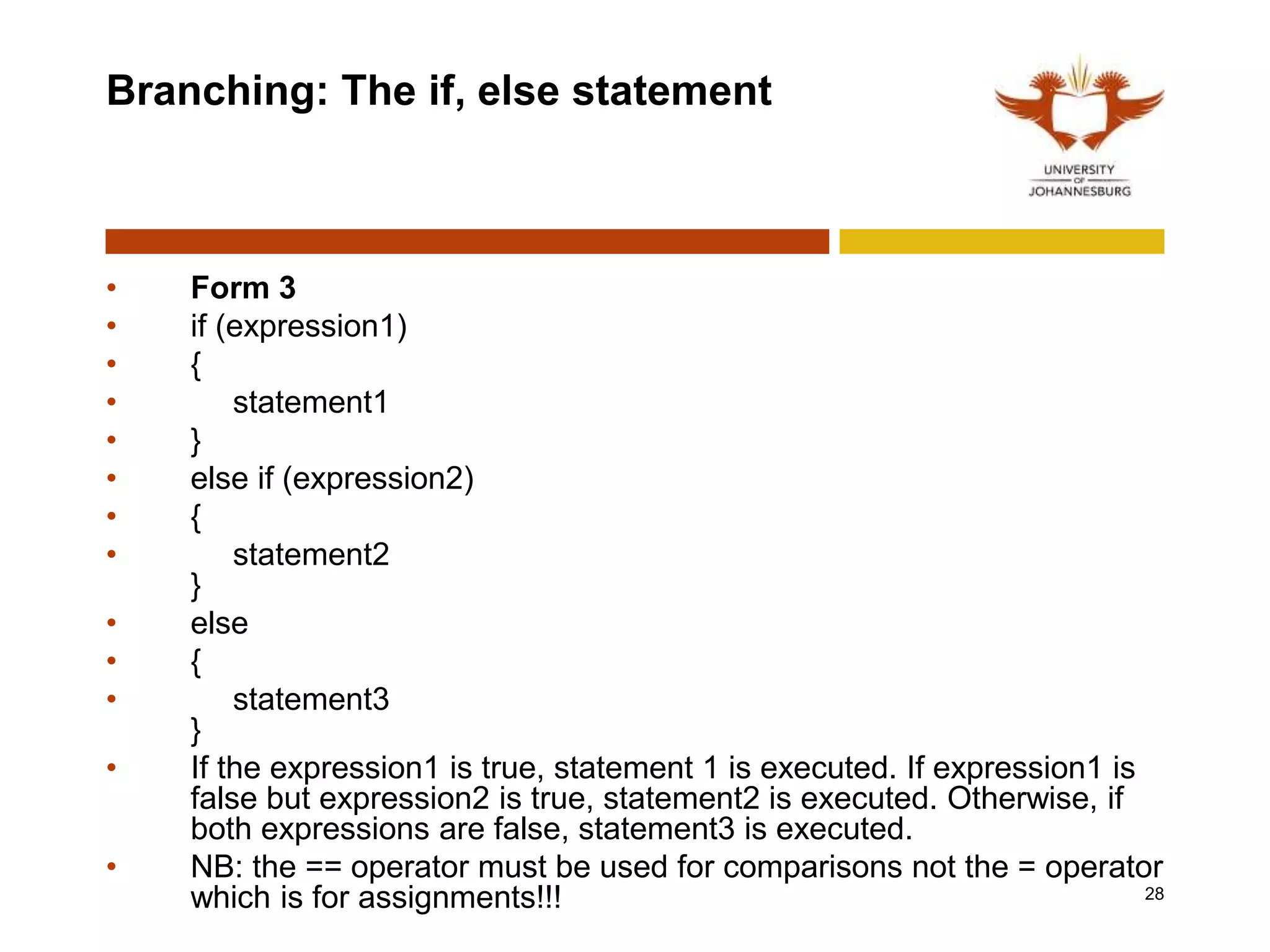 Branching: The if, else statement

UNIVERSITY OF JOHANNESBURG

• Form 3
• if (expression1)
• {
• statement1
• }
• else if (expression2)
• {
• statement2
}
• else
• {
• statement3
}
• If the expression1 is true, statement 1 is executed. If expression1 is false but expression2 is true, statement2 is executed. Otherwise, if both expressions are false, statement3 is executed.
• NB: the == operator must be used for comparisons not the = operator which is for assignments!!!

28